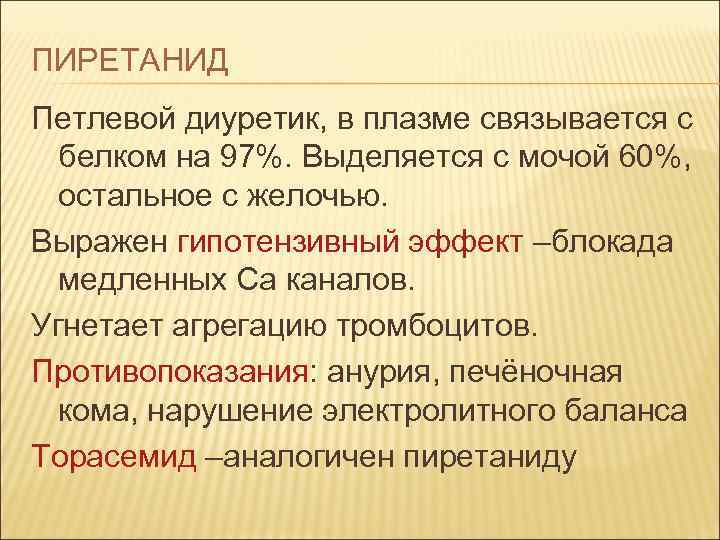 ПИРЕТАНИД

Петлевой диуретик, в плазме связывается с белком на 97%. Выделяется с мочой 60%, остальное с желочью.

Выражен гипотензивный эффект –блокада медленных Са каналов.

Угнетает агрегацию тромбоцитов.

Противопоказания: анурия, печёночная кома, нарушение электролитного баланса

Торасемид –аналогичен пиретаниду